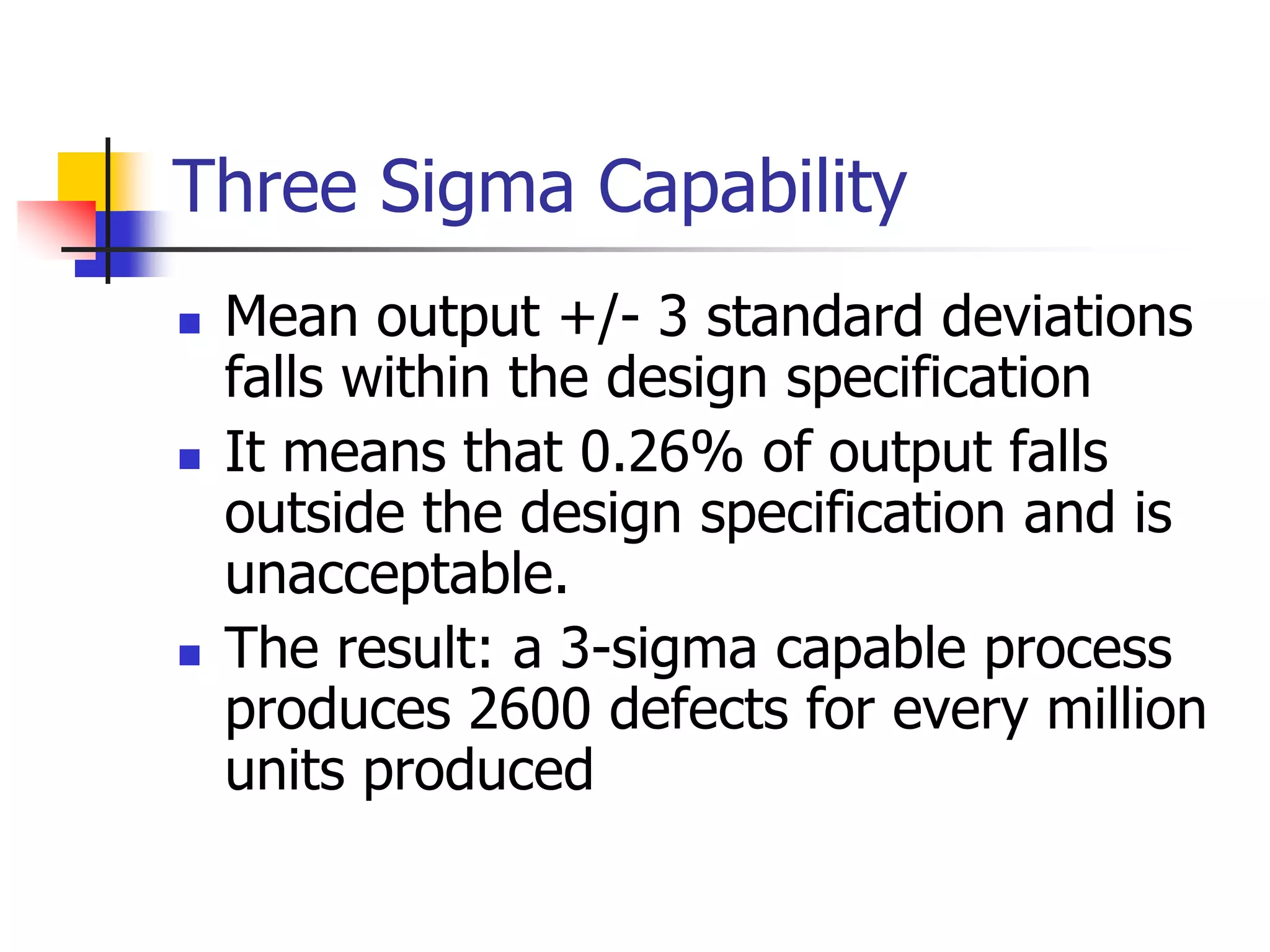 Three Sigma Capability

- Mean output +/- 3 standard deviations falls within the design specification
- It means that 0.26% of output falls outside the design specification and is unacceptable.
- The result: a 3-sigma capable process produces 2600 defects for every million units produced